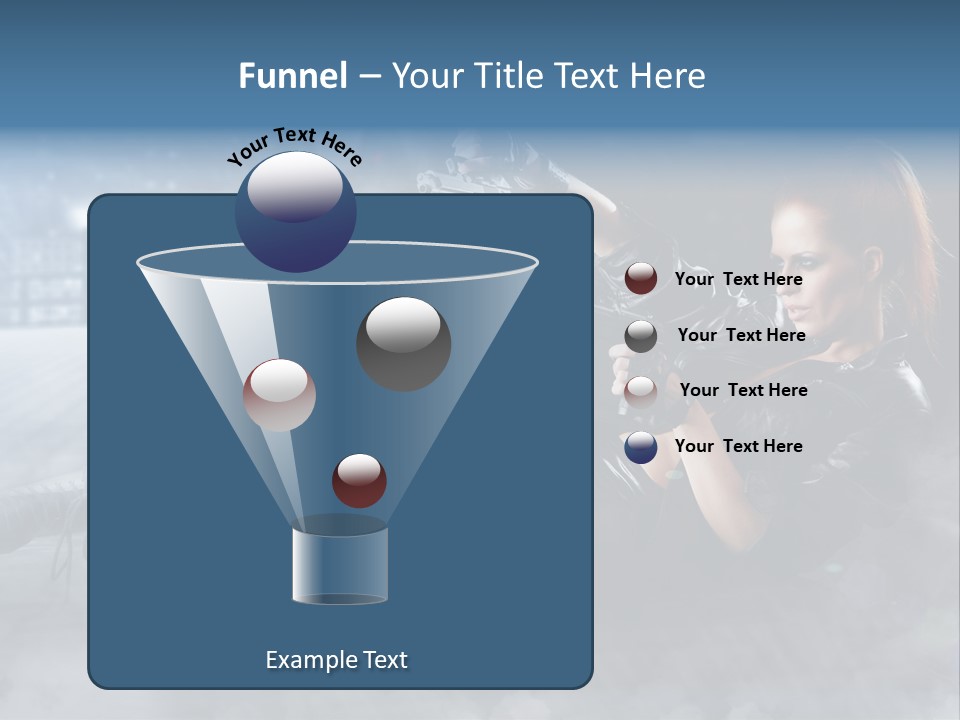 Funnel – Your Title Text Here

Your Text Here

Your Text Here

Your Text Here

Your Text Here

Your Text Here

Example Text